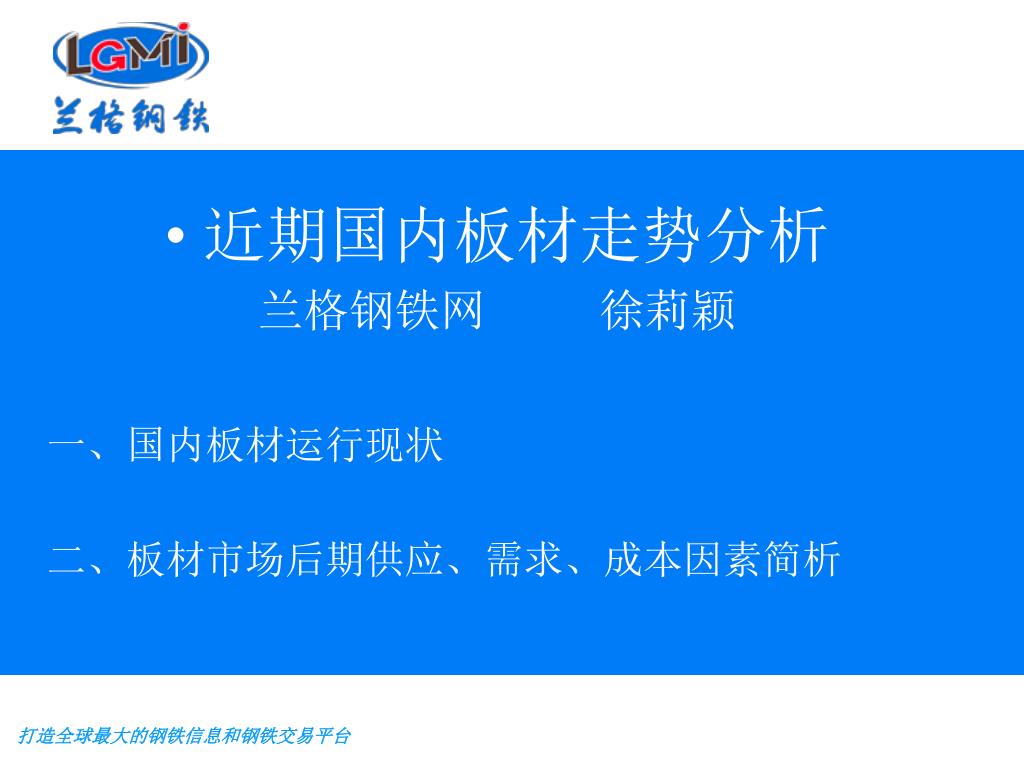 LGMi
兰格钢铁

• 近期国内板材走势分析
兰格钢铁网　　徐莉颖

一、国内板材运行现状

二、板材市场后期供应、需求、成本因素简析

打造全球最大的钢铁信息和钢铁交易平台